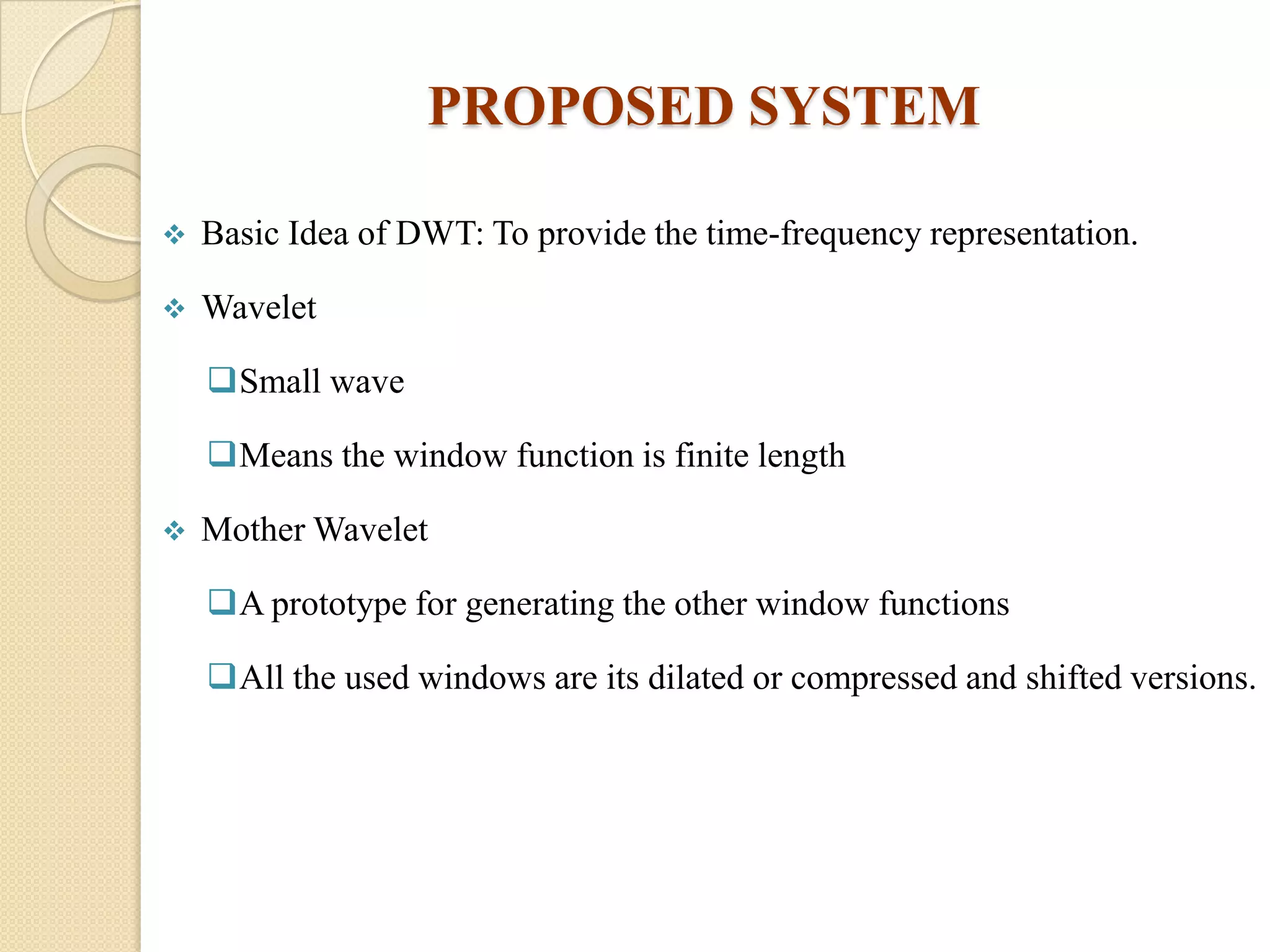 PROPOSED SYSTEM

❖ Basic Idea of DWT: To provide the time-frequency representation.

❖ Wavelet

❑ Small wave

❑ Means the window function is finite length

❖ Mother Wavelet

❑ A prototype for generating the other window functions

❑ All the used windows are its dilated or compressed and shifted versions.